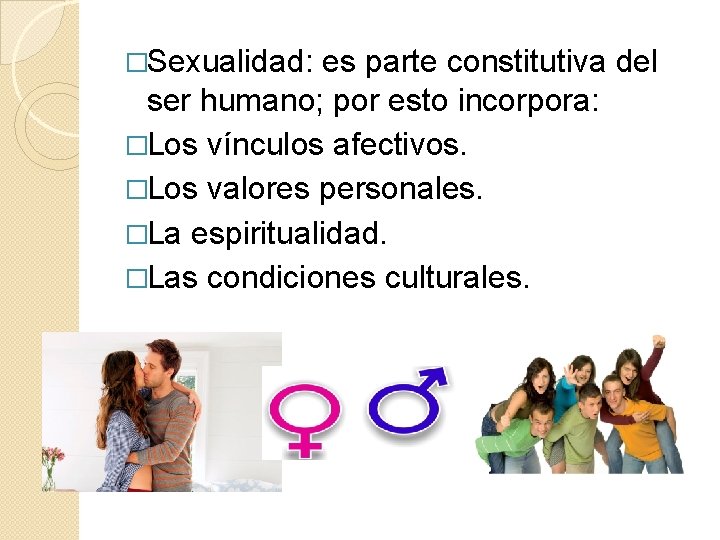 □Sexualidad: es parte constitutiva del ser humano; por esto incorpora:
□Los vínculos afectivos.
□Los valores personales.
□La espiritualidad.
□Las condiciones culturales.